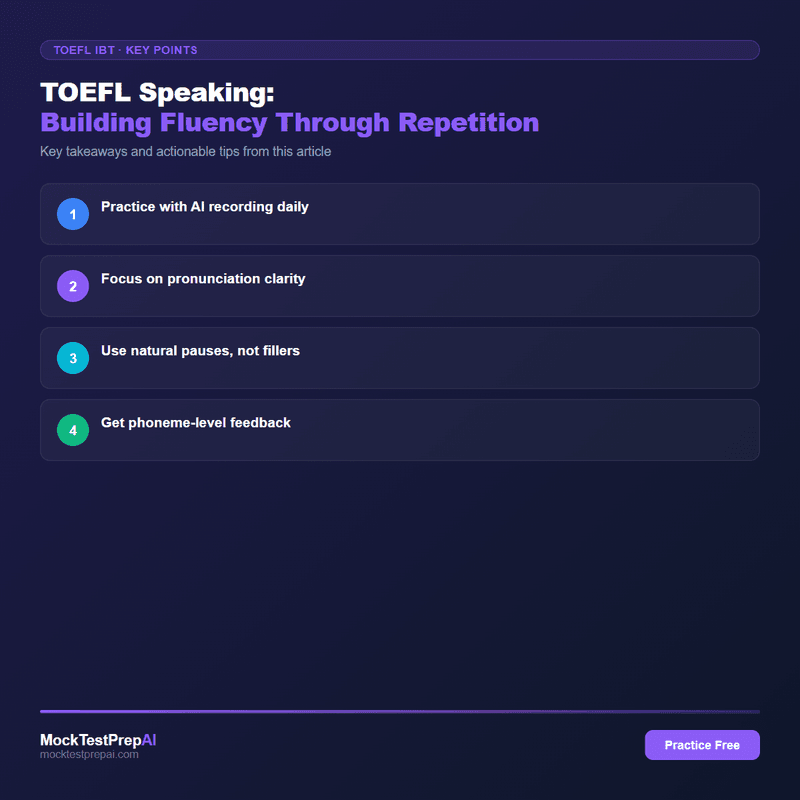 TOEFL IBT · KEY POINTS

TOEFL Speaking:
Building Fluency Through Repetition

Key takeaways and actionable tips from this article

1 Practice with AI recording daily

2 Focus on pronunciation clarity

3 Use natural pauses, not fillers

4 Get phoneme-level feedback

MockTestPrepAI
mocktestprepai.com

Practice Free